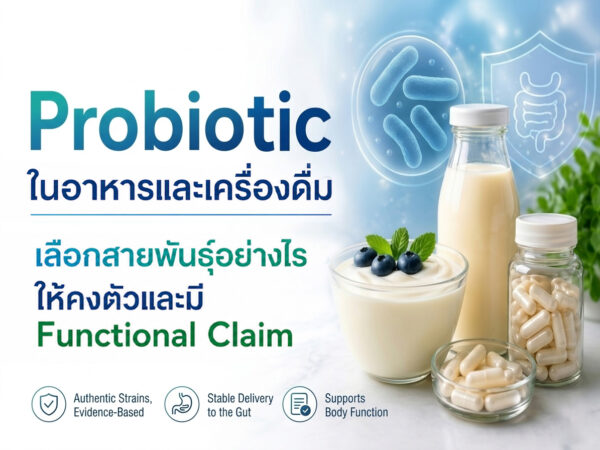 Probiotic
ในอาหารและเครื่องดื่ม

เลือกสายพันธุ์อย่างไร
ให้คงตัวและมี
Functional Claim

Authentic Strains, Evidence-Based

Stable Delivery to the Gut

Supports Body Function